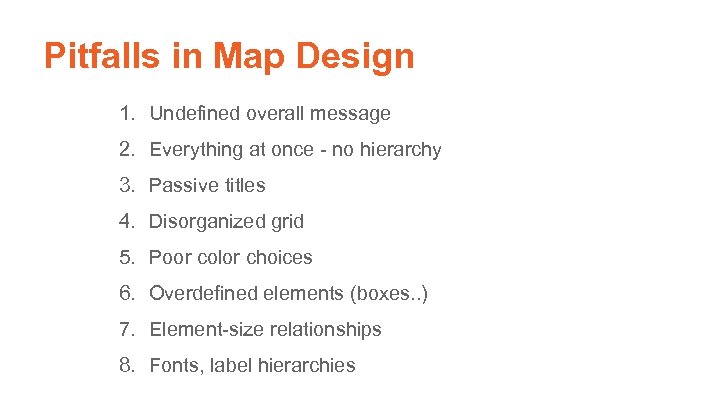 Pitfalls in Map Design

1. Undefined overall message
2. Everything at once - no hierarchy
3. Passive titles
4. Disorganized grid
5. Poor color choices
6. Overdefined elements (boxes..)
7. Element-size relationships
8. Fonts, label hierarchies